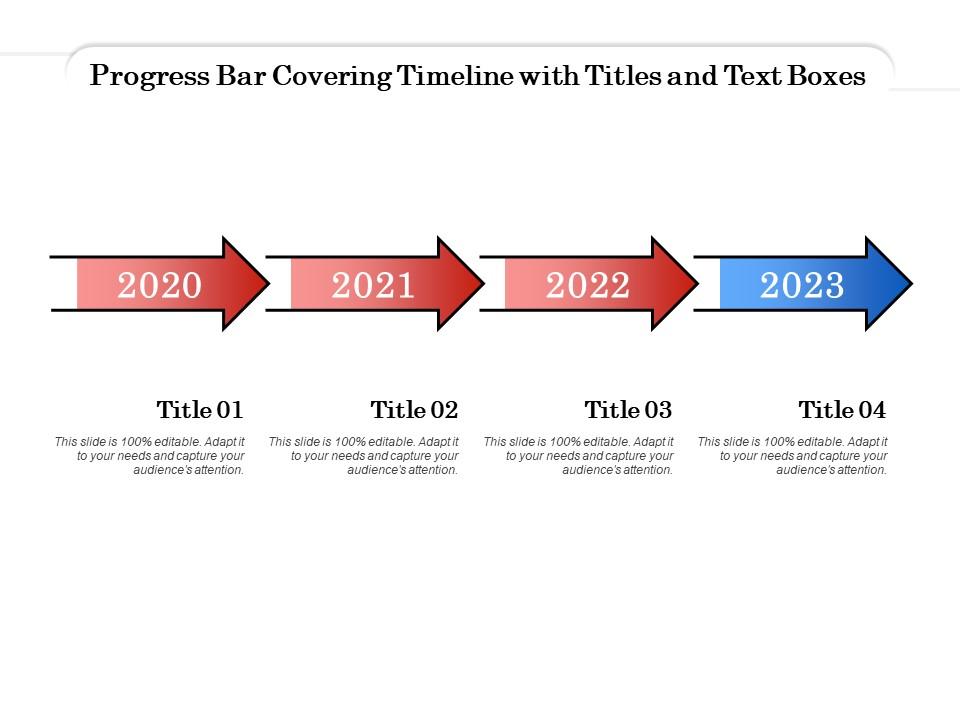 Progress Bar Covering Timeline with Titles and Text Boxes

2020

2021

2022

2023

Title 01

This slide is 100% editable. Adapt it to your needs and capture your audience's attention.

Title 02

This slide is 100% editable. Adapt it to your needs and capture your audience's attention.

Title 03

This slide is 100% editable. Adapt it to your needs and capture your audience's attention.

Title 04

This slide is 100% editable. Adapt it to your needs and capture your audience's attention.